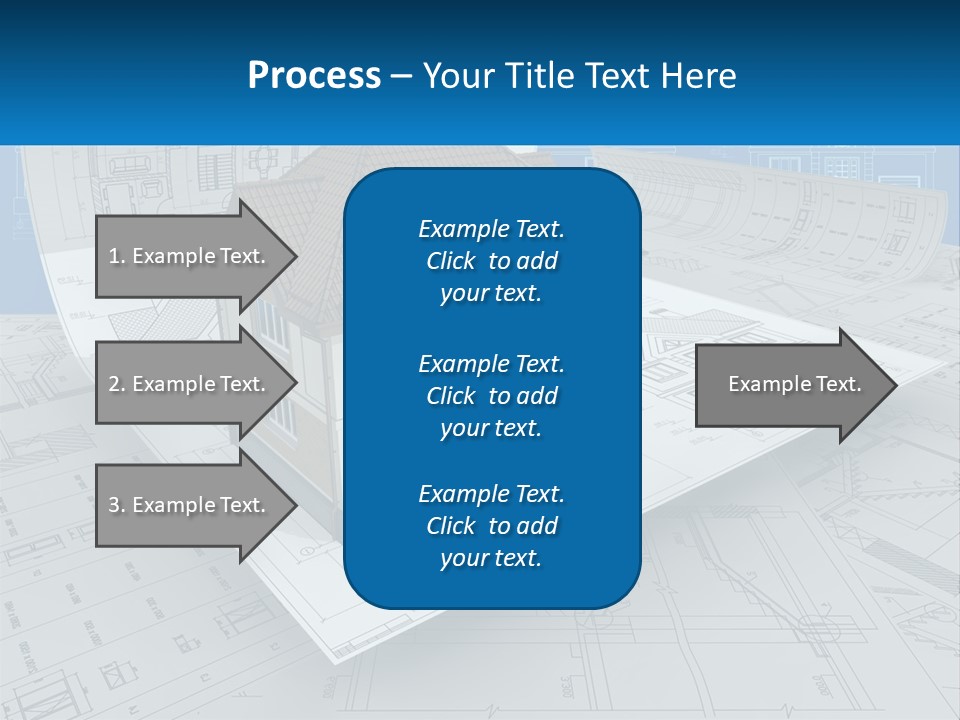 Process – Your Title Text Here

1. Example Text.

2. Example Text.

3. Example Text.

Example Text. Click to add your text.

Example Text. Click to add your text.

Example Text. Click to add your text.

Example Text.